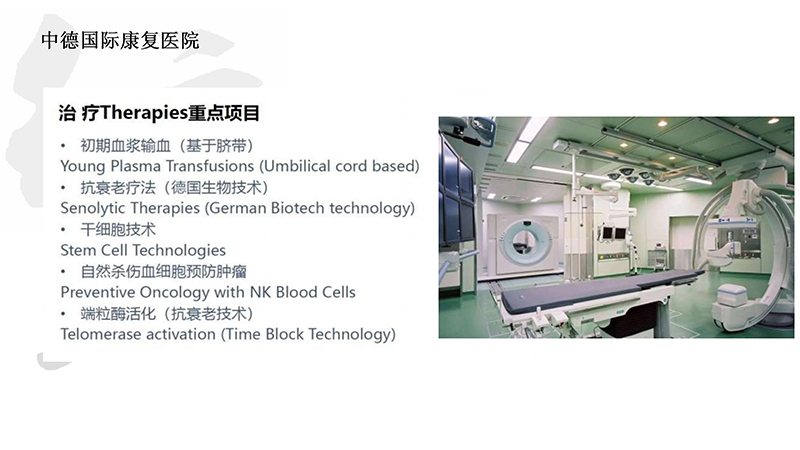 中德国际康复医院

治 疗Therapies重点项目

• 初期血浆输血（基于脐带）
Young Plasma Transfusions (Umbilical cord based)
• 抗衰老疗法（德国生物技术）
Senolytic Therapies (German Biotech technology)
• 干细胞技术
Stem Cell Technologies
• 自然杀伤血细胞预防肿瘤
Preventive Oncology with NK Blood Cells
• 端粒酶活化（抗衰老技术）
Telomerase activation (Time Block Technology)